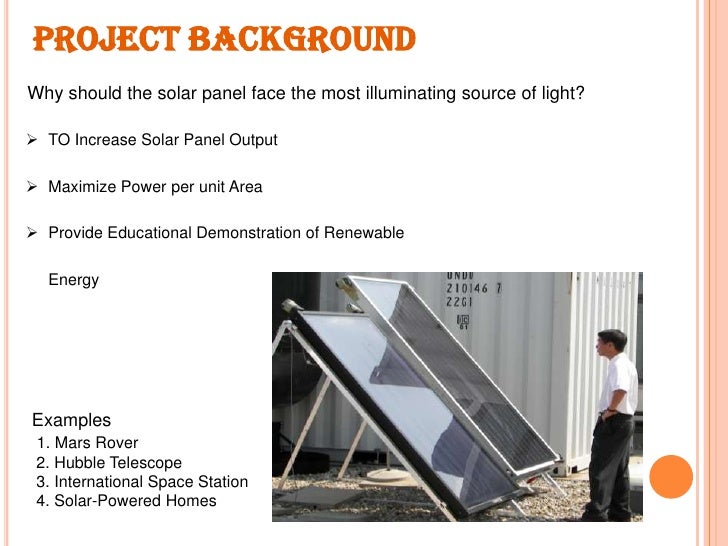 PROJECT BACKGROUND

Why should the solar panel face the most illuminating source of light?

➢ TO Increase Solar Panel Output

➢ Maximize Power per unit Area

➢ Provide Educational Demonstration of Renewable Energy

UNDU
210146 7
22G1

Examples
1. Mars Rover
2. Hubble Telescope
3. International Space Station
4. Solar-Powered Homes